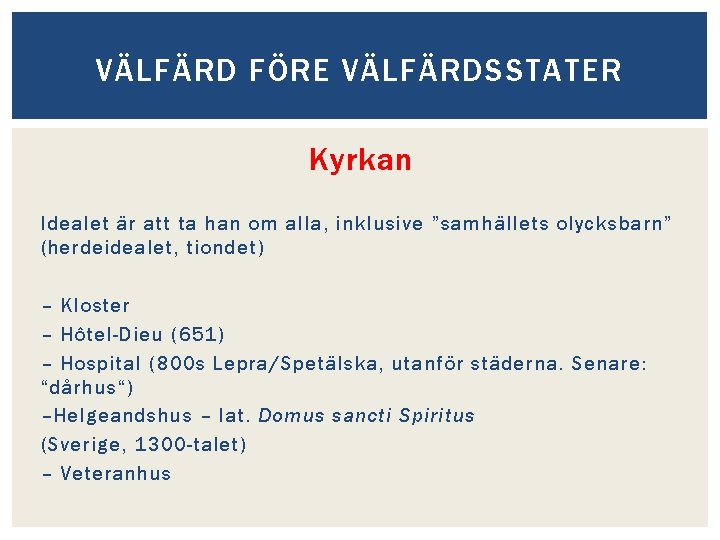 VÄLFÄRD FÖRE VÄLFÄRDSSTATER

Kyrkan

Idealet är att ta han om alla, inklusive ”samhällets olycksbarn” (herdeidealet, tiondet)

– Kloster
– Hôtel-Dieu (651)
– Hospital (800s Lepra/Spetälska, utanför städerna. Senare: “dårhus“)
–Helgeandshus – lat. Domus sancti Spiritus
(Sverige, 1300-talet)
– Veteranhus